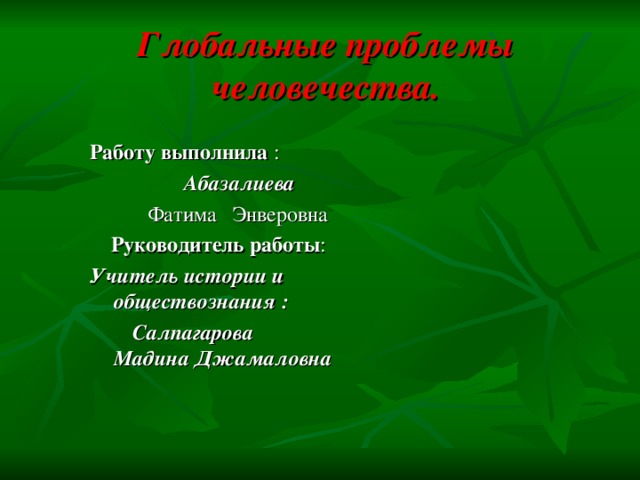 Глобальные проблемы человечества.

Работу выполнила :

Абазалиева

Фатима Энверовна

Руководитель работы:

Учитель истории и обществознания :

Салпагарова Мадина Джамаловна